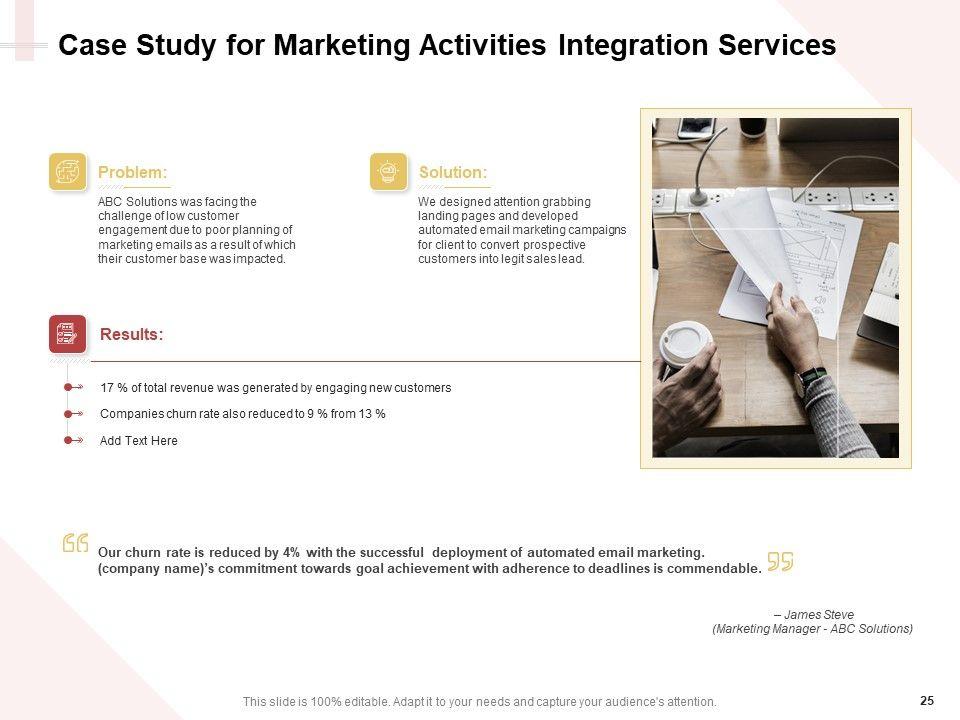 Case Study for Marketing Activities Integration Services

Problem:

ABC Solutions was facing the challenge of low customer engagement due to poor planning of marketing emails as a result of which their customer base was impacted.

Solution:

We designed attention grabbing landing pages and developed automated email marketing campaigns for client to convert prospective customers into legit sales lead.

Results:

17 % of total revenue was generated by engaging new customers

Companies churn rate also reduced to 9 % from 13 %

Add Text Here

Our churn rate is reduced by 4% with the successful deployment of automated email marketing. (company name)'s commitment towards goal achievement with adherence to deadlines is commendable.

– James Steve
(Marketing Manager - ABC Solutions)

This slide is 100% editable. Adapt it to your needs and capture your audience's attention.

25